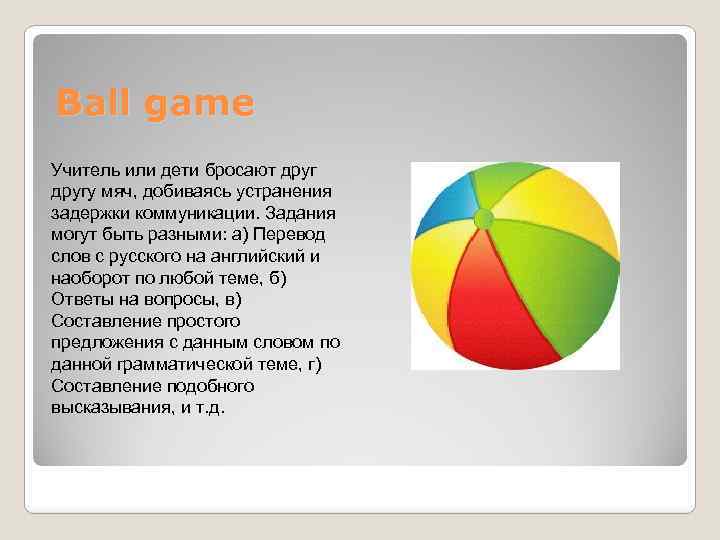 Ball game

Учитель или дети бросают друг другу мяч, добиваясь устранения задержки коммуникации. Задания могут быть разными: а) Перевод слов с русского на английский и наоборот по любой теме, б) Ответы на вопросы, в) Составление простого предложения с данным словом по данной грамматической теме, г) Составление подобного высказывания, и т.д.